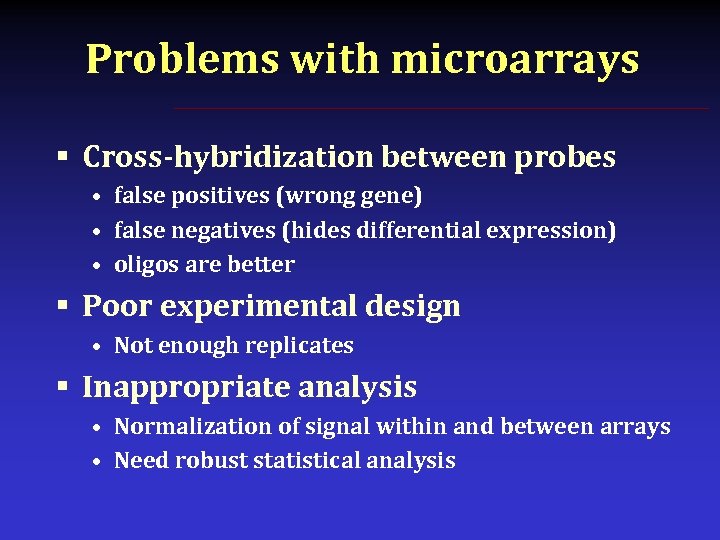 Problems with microarrays

▪ Cross-hybridization between probes
• false positives (wrong gene)
• false negatives (hides differential expression)
• oligos are better

▪ Poor experimental design
• Not enough replicates

▪ Inappropriate analysis
• Normalization of signal within and between arrays
• Need robust statistical analysis